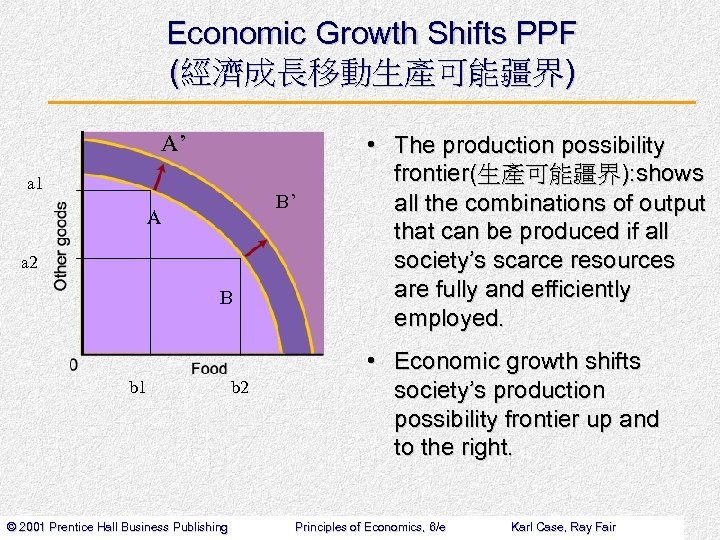 Economic Growth Shifts PPF
(經濟成長移動生產可能疆界)

A'
a1
B'
A
Other goods
a2
B
0
Food
b1
b2

• The production possibility frontier(生產可能疆界):shows all the combinations of output that can be produced if all society's scarce resources are fully and efficiently employed.

• Economic growth shifts society's production possibility frontier up and to the right.

© 2001 Prentice Hall Business Publishing Principles of Economics, 6/e Karl Case, Ray Fair